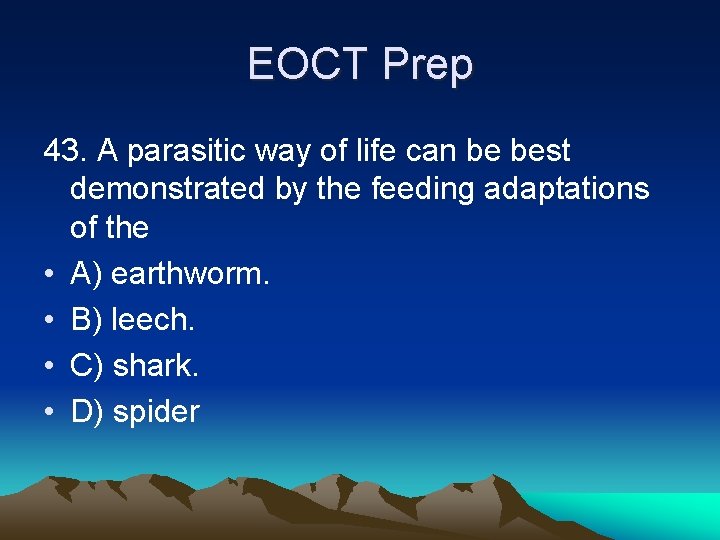 EOCT Prep

43. A parasitic way of life can be best demonstrated by the feeding adaptations of the

• A) earthworm.
• B) leech.
• C) shark.
• D) spider